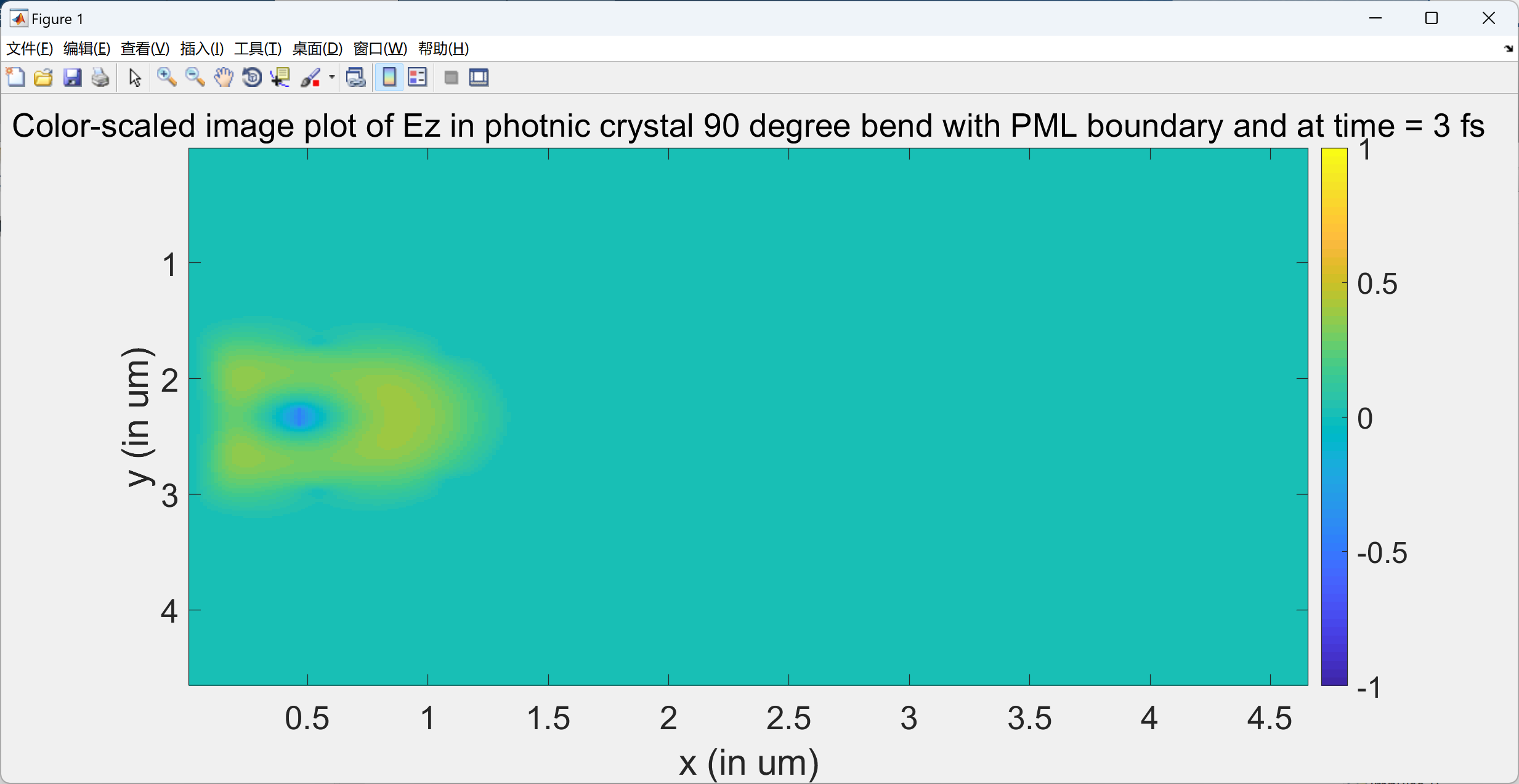 Figure 1

文件(F) 编辑(E) 查看(V) 插入(I) 工具(T) 桌面(D) 窗口(W) 帮助(H)

Color-scaled image plot of Ez in photnic crystal 90 degree bend with PML boundary and at time = 3 fs

y (in um)

1
2
3
4

0.5 1 1.5 2 2.5 3 3.5 4 4.5

x (in um)

1
0.5
0
-0.5
-1